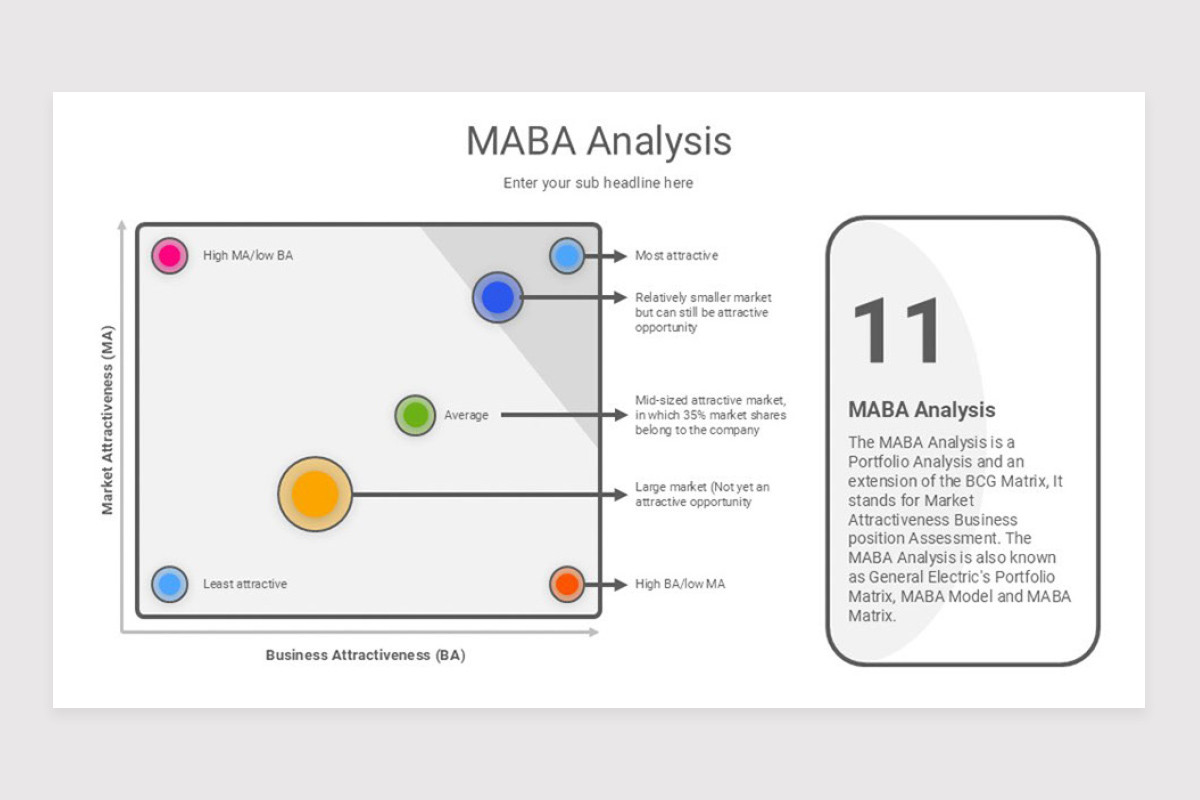 MABA Analysis

Enter your sub headline here

Market Attractiveness (MA)

High MA/low BA

Most attractive

Relatively smaller market but can still be attractive opportunity

Average

Mid-sized attractive market, in which 35% market shares belong to the company

Large market (Not yet an attractive opportunity

Least attractive

High BA/low MA

Business Attractiveness (BA)

11

MABA Analysis

The MABA Analysis is a Portfolio Analysis and an extension of the BCG Matrix, It stands for Market Attractiveness Business position Assessment. The MABA Analysis is also known as General Electric's Portfolio Matrix, MABA Model and MABA Matrix.